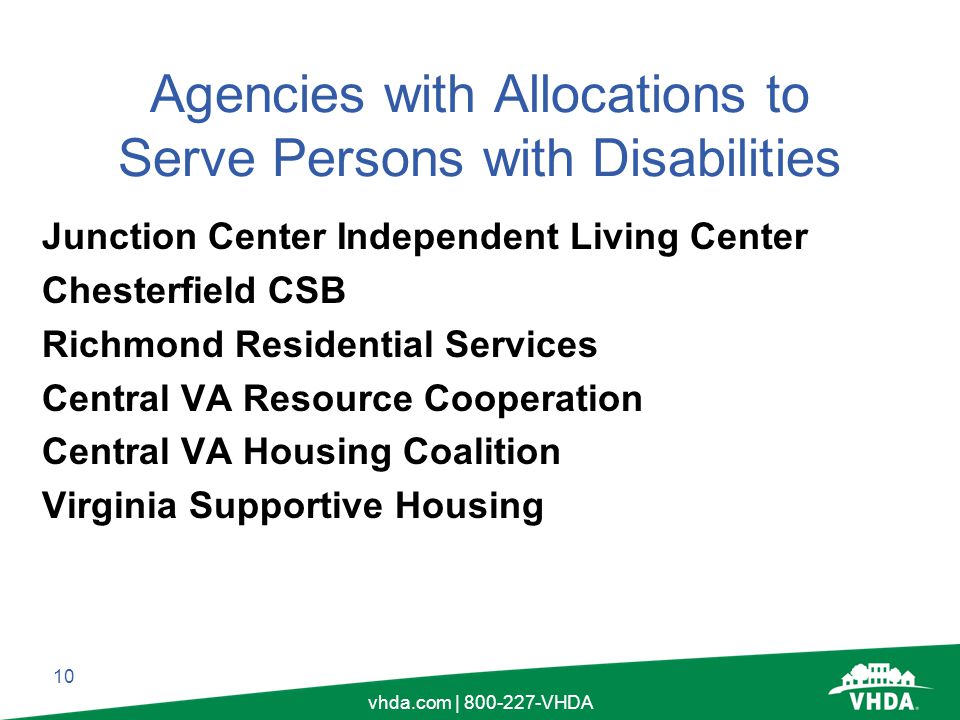 Agencies with Allocations to Serve Persons with Disabilities

Junction Center Independent Living Center
Chesterfield CSB
Richmond Residential Services
Central VA Resource Cooperation
Central VA Housing Coalition
Virginia Supportive Housing

10

vhda.com | 800-227-VHDA

VHDA.